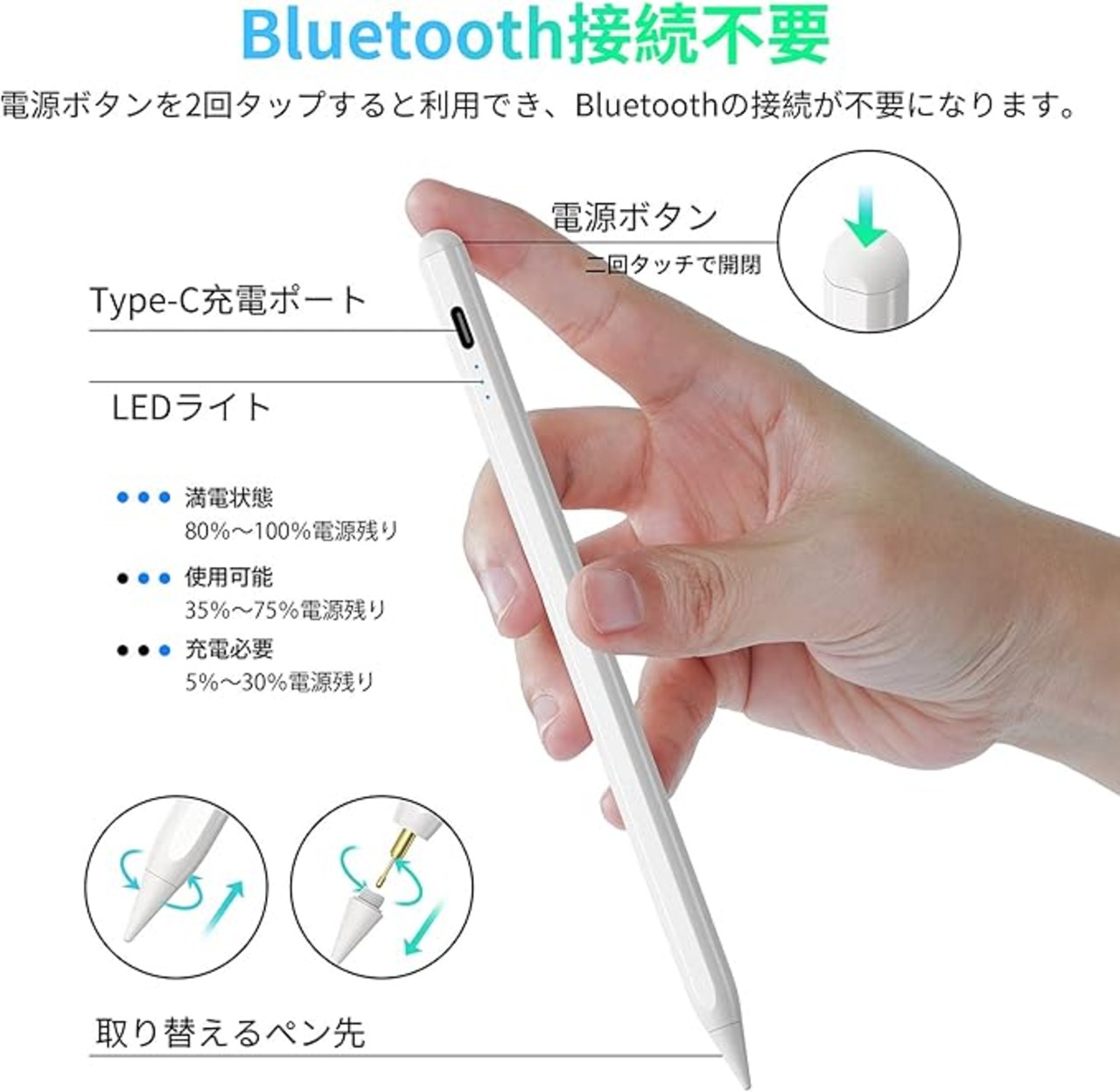 Bluetooth接続不要

電源ボタンを2回タップすると利用でき、Bluetoothの接続が不要になります。

電源ボタン

二回タッチで開閉

Type-C充電ポート

LEDライト

満電状態
80%～100%電源残り

使用可能
35%～75%電源残り

充電必要
5%～30%電源残り

取り替えるペン先